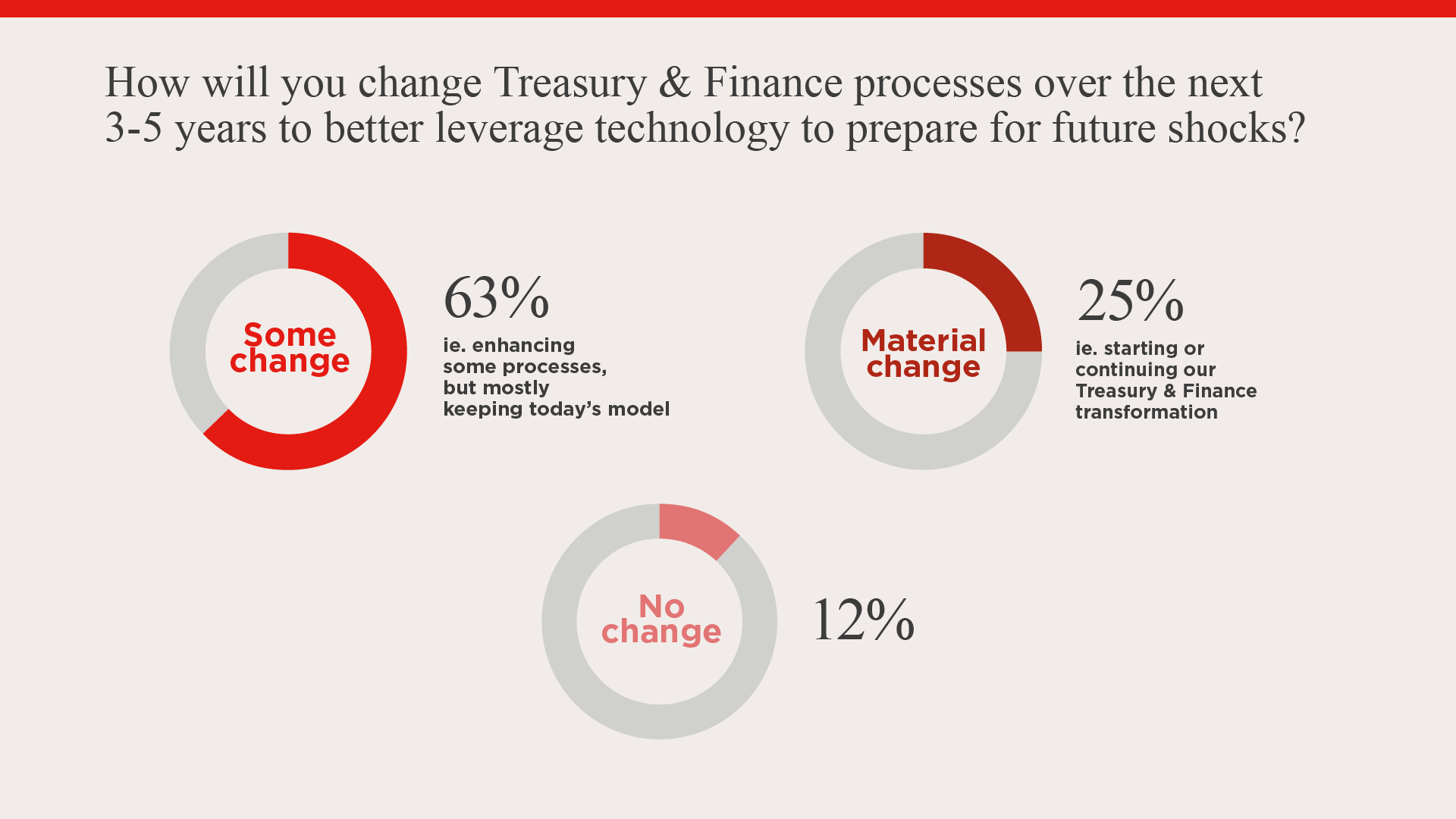 How will you change Treasury & Finance processes over the next 3-5 years to better leverage technology to prepare for future shocks?

Some change

63%

ie. enhancing some processes, but mostly keeping today's model

Material change

25%

ie. starting or continuing our Treasury & Finance transformation

No change

12%